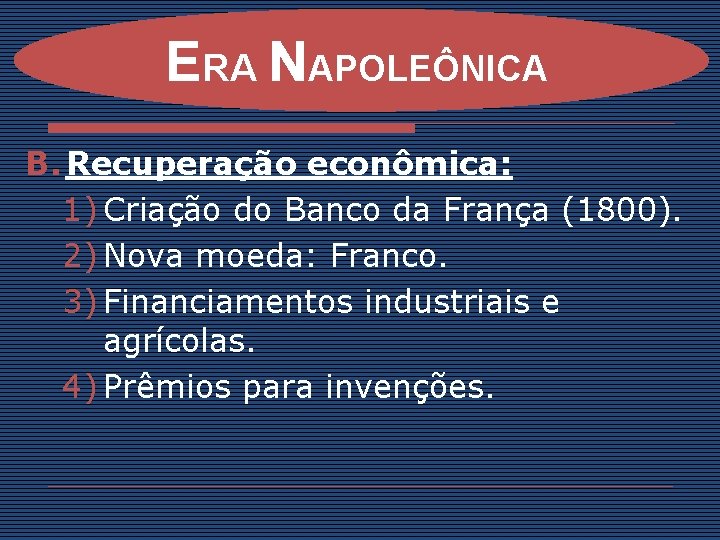 ERA NAPOLEÔNICA

B. Recuperação econômica:

1) Criação do Banco da França (1800).
2) Nova moeda: Franco.
3) Financiamentos industriais e agrícolas.
4) Prêmios para invenções.